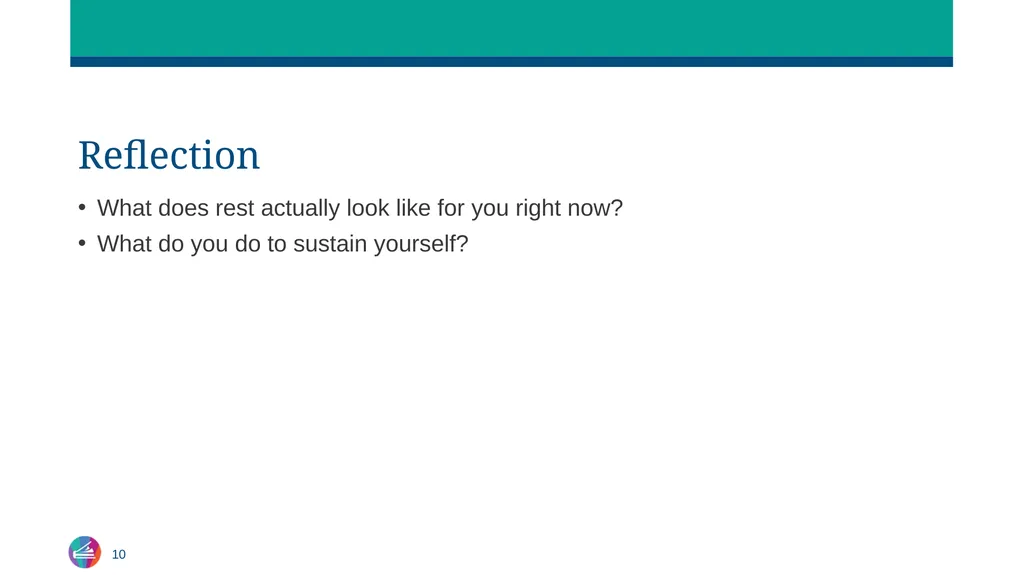 Reflection

• What does rest actually look like for you right now?
• What do you do to sustain yourself?

10